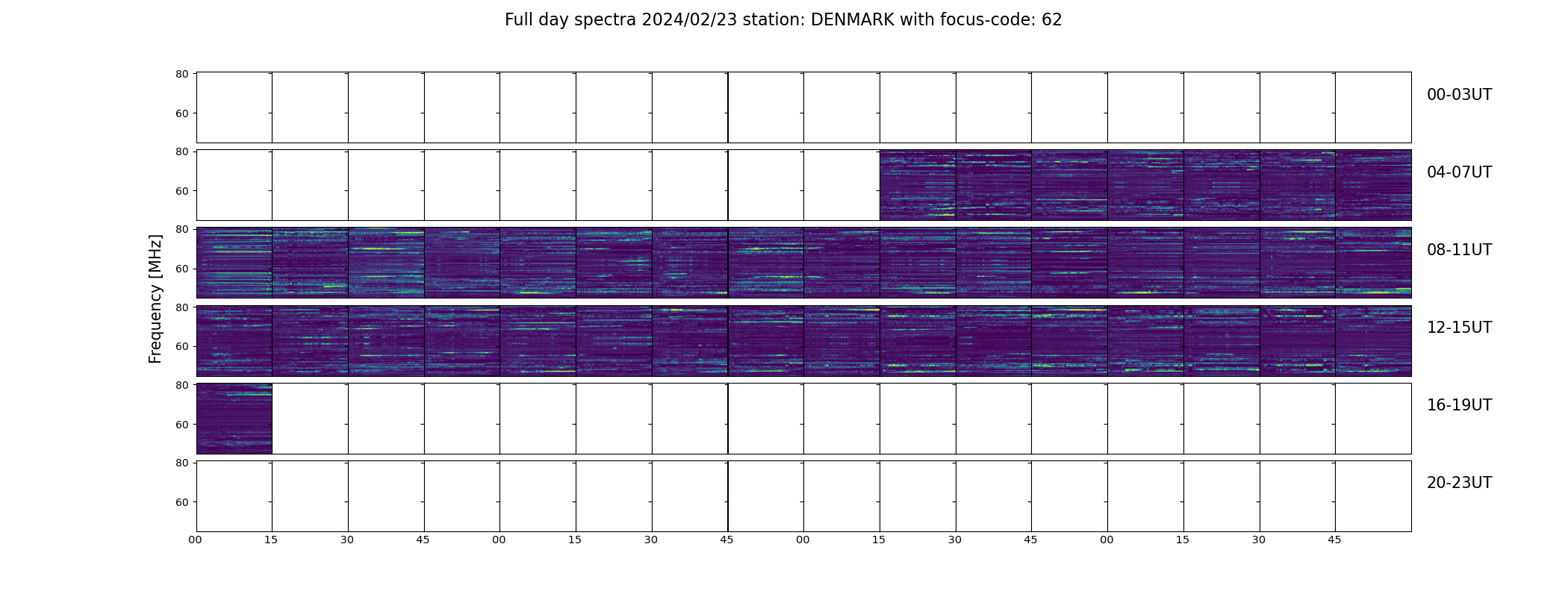 Full day spectra 2024/02/23 station: DENMARK with focus-code: 62

Frequency [MHz]

80
60
00-03UT

80
60
04-07UT

80
60
08-11UT

80
60
12-15UT

80
60
16-19UT

80
60
20-23UT

00 15 30 45 00 15 30 45 00 15 30 45 00 15 30 45